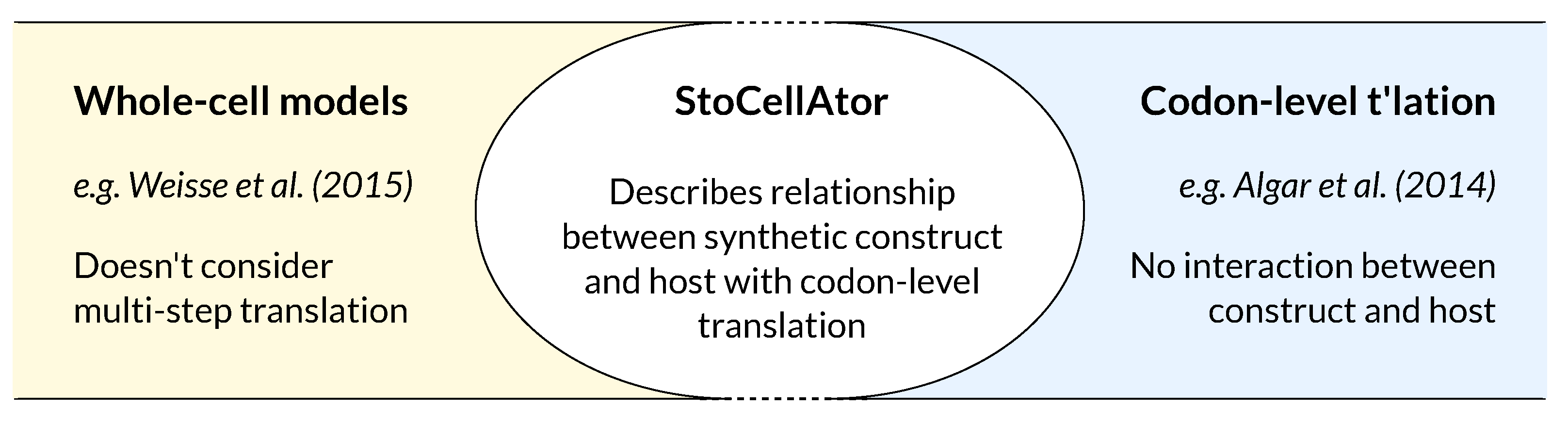 Whole-cell models

e.g. Weisse et al. (2015)

Doesn't consider multi-step translation

StoCellAtor

Describes relationship between synthetic construct and host with codon-level translation

Codon-level t'lation

e.g. Algar et al. (2014)

No interaction between construct and host